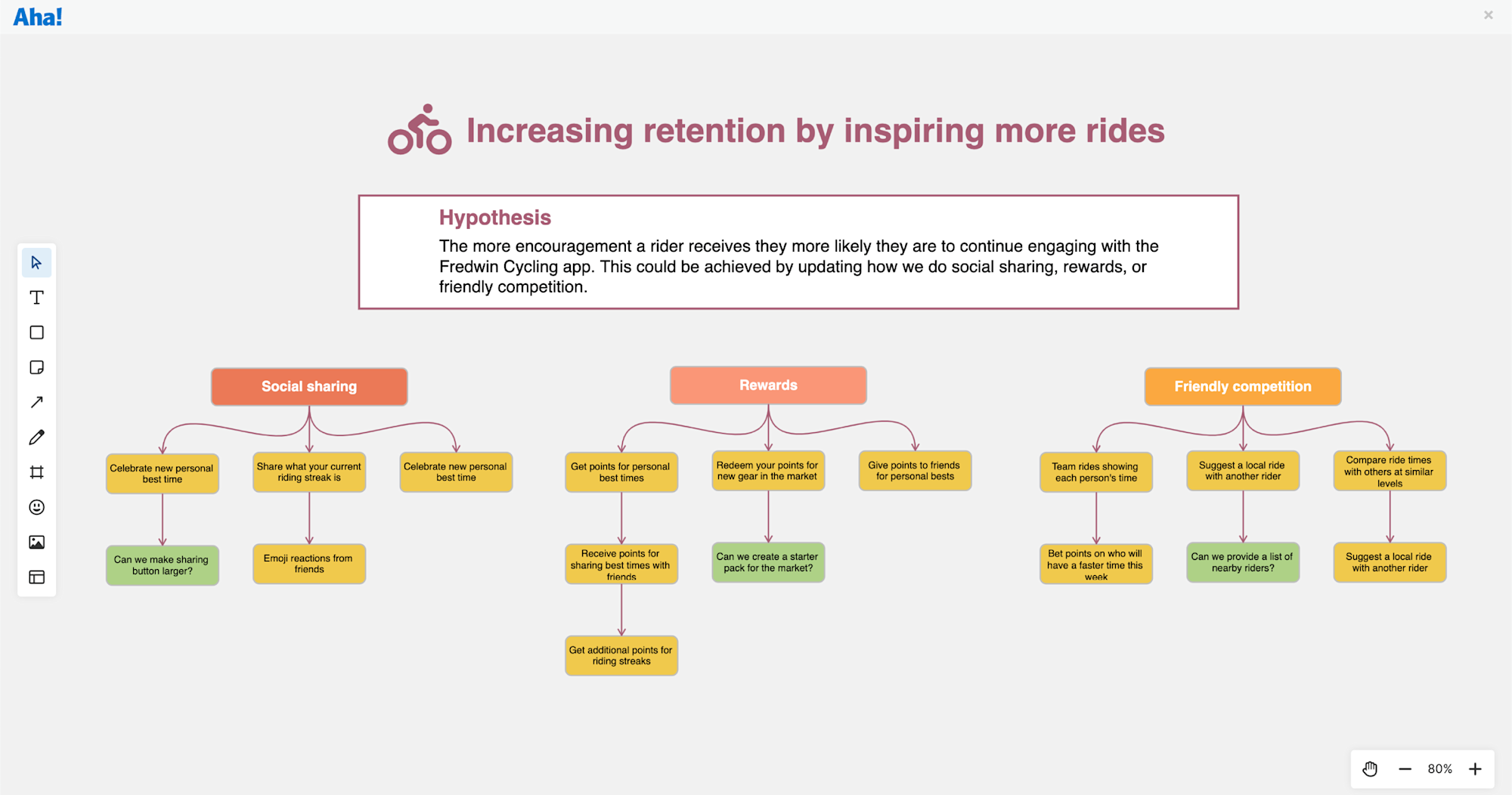 Aha!

×

Increasing retention by inspiring more rides

Hypothesis
The more encouragement a rider receives they more likely they are to continue engaging with the Fredwin Cycling app. This could be achieved by updating how we do social sharing, rewards, or friendly competition.

Social sharing

Celebrate new personal best time

Share what your current riding streak is

Celebrate new personal best time

Can we make sharing button larger?

Emoji reactions from friends

Rewards

Get points for personal best times

Redeem your points for new gear in the market

Give points to friends for personal bests

Receive points for sharing best times with friends

Can we create a starter pack for the market?

Get additional points for riding streaks

Friendly competition

Team rides showing each person's time

Suggest a local ride with another rider

Compare ride times with others at similar levels

Bet points on who will have a faster time this week

Can we provide a list of nearby riders?

Suggest a local ride with another rider

80%